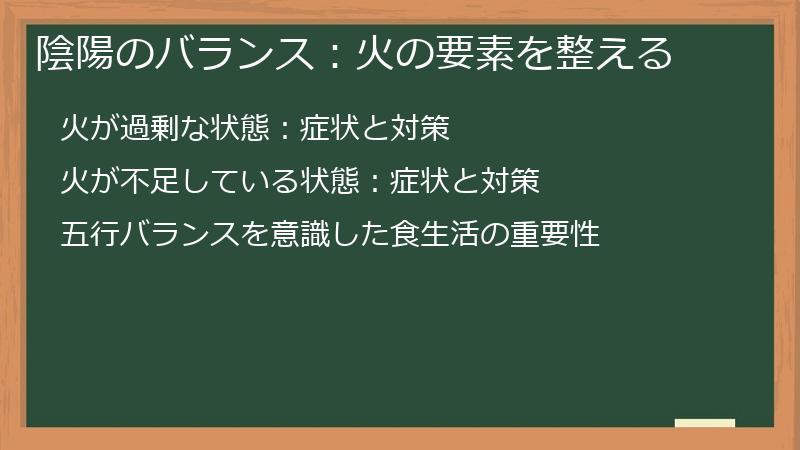 陰陽のバランス：火の要素を整える

火が過剰な状態：症状と対策

火が不足している状態：症状と対策

五行バランスを意識した食生活の重要性